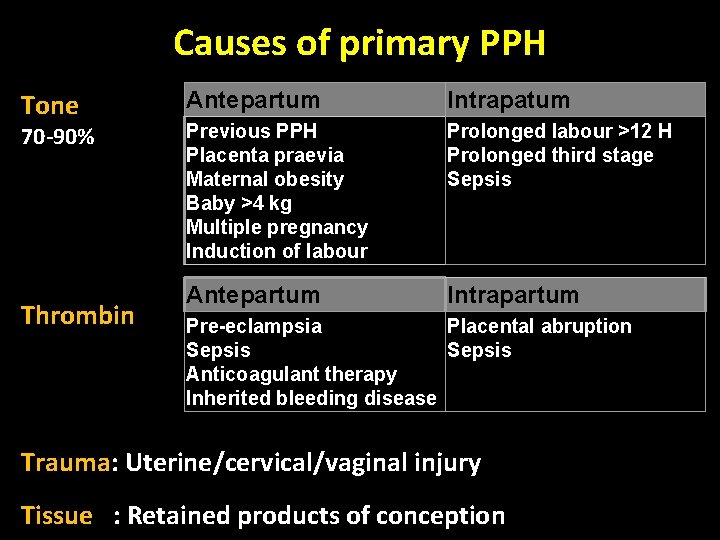 Causes of primary PPH

Tone
70-90%

| Antepartum | Intrapatum |
|---|---|
| Previous PPH<br>Placenta praevia<br>Maternal obesity<br>Baby >4 kg<br>Multiple pregnancy<br>Induction of labour | Prolonged labour >12 H<br>Prolonged third stage<br>Sepsis |

Thrombin

| Antepartum | Intrapartum |
|---|---|
| Pre-eclampsia<br>Sepsis<br>Anticoagulant therapy<br>Inherited bleeding disease | Placental abruption<br>Sepsis |

Trauma: Uterine/cervical/vaginal injury

Tissue : Retained products of conception